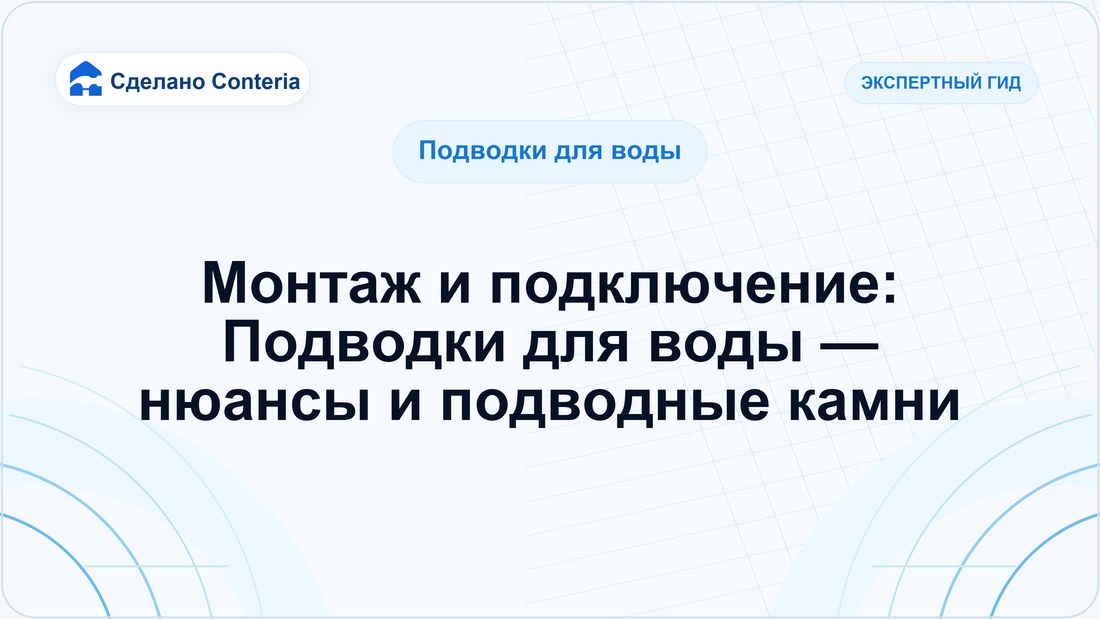 Сделано Conteria

ЭКСПЕРТНЫЙ ГИД

Подводки для воды

Монтаж и подключение: Подводки для воды — нюансы и подводные камни